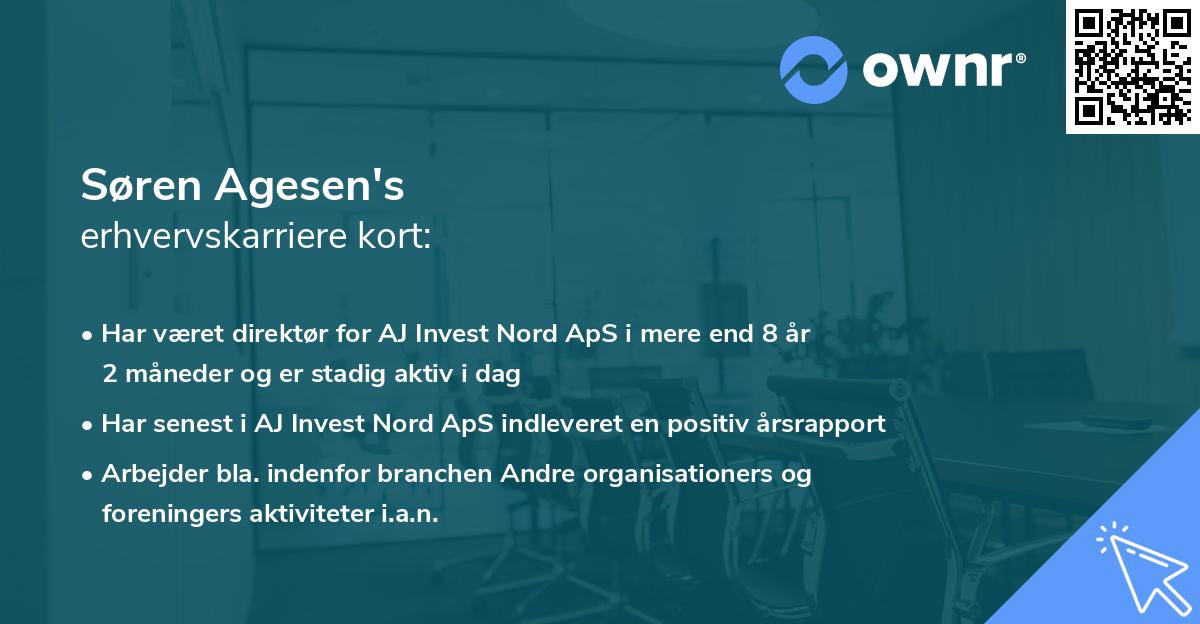 ownr®

Søren Agesen's
erhvervskarriere kort:

• Har været direktør for AJ Invest Nord ApS i mere end 8 år 2 måneder og er stadig aktiv i dag

• Har senest i AJ Invest Nord ApS indleveret en positiv årsrapport

• Arbejder bla. indenfor branchen Andre organisationers og foreningers aktiviteter i.a.n.